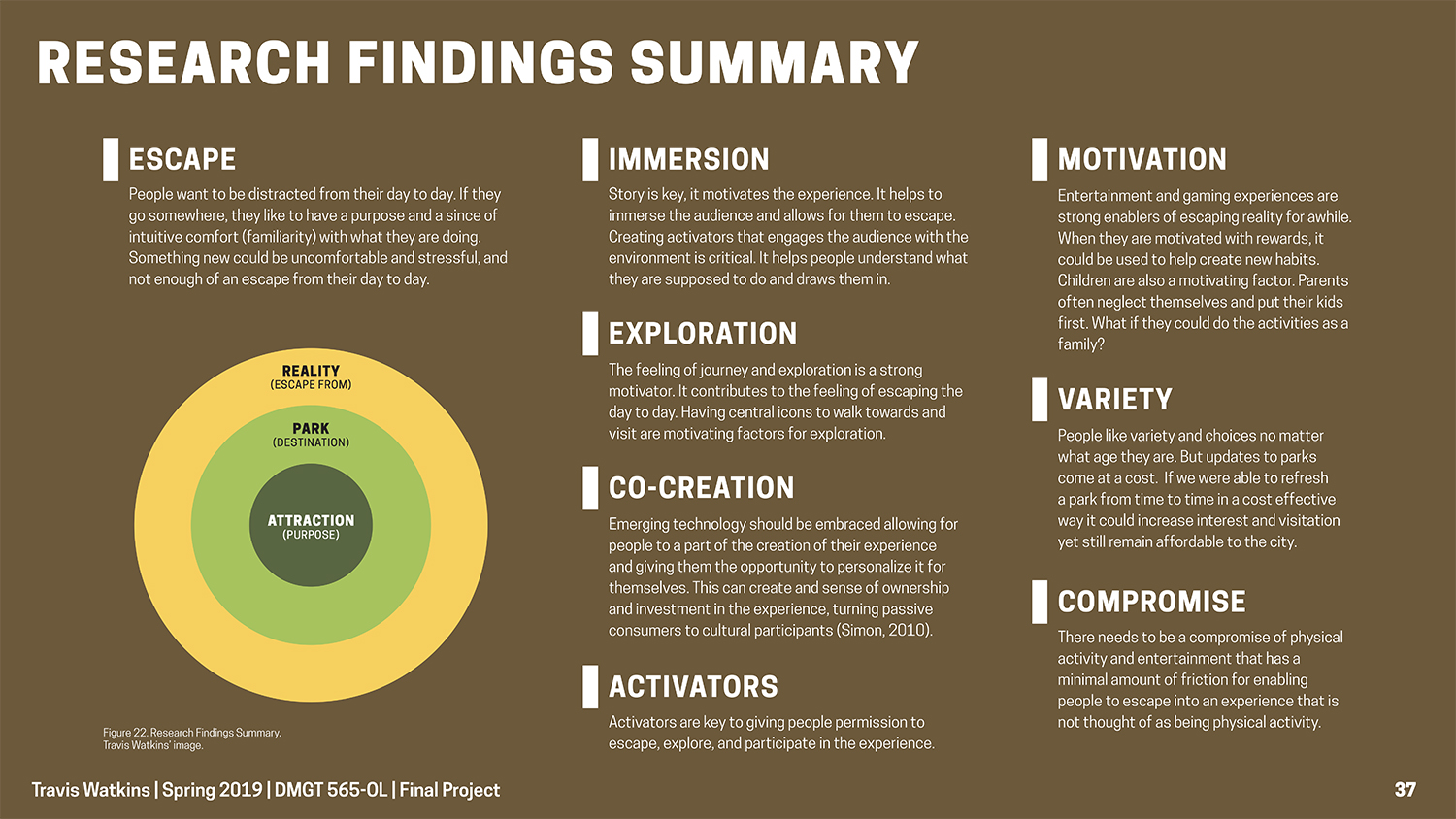 RESEARCH FINDINGS SUMMARY

ESCAPE

People want to be distracted from their day to day. If they go somewhere, they like to have a purpose and a since of intuitive comfort (familiarity) with what they are doing. Something new could be uncomfortable and stressful, and not enough of an escape from their day to day.

REALITY
(ESCAPE FROM)

PARK
(DESTINATION)

ATTRACTION
(PURPOSE)

Figure 22. Research Findings Summary. Travis Watkins' image.

IMMERSION

Story is key, it motivates the experience. It helps to immerse the audience and allows for them to escape. Creating activators that engages the audience with the environment is critical. It helps people understand what they are supposed to do and draws them in.

EXPLORATION

The feeling of journey and exploration is a strong motivator. It contributes to the feeling of escaping the day to day. Having central icons to walk towards and visit are motivating factors for exploration.

CO-CREATION

Emerging technology should be embraced allowing for people to a part of the creation of their experience and giving them the opportunity to personalize it for themselves. This can create and sense of ownership and investment in the experience, turning passive consumers to cultural participants (Simon, 2010).

ACTIVATORS

Activators are key to giving people permission to escape, explore, and participate in the experience.

MOTIVATION

Entertainment and gaming experiences are strong enablers of escaping reality for awhile. When they are motivated with rewards, it could be used to help create new habits. Children are also a motivating factor. Parents often neglect themselves and put their kids first. What if they could do the activities as a family?

VARIETY

People like variety and choices no matter what age they are. But updates to parks come at a cost. If we were able to refresh a park from time to time in a cost effective way it could increase interest and visitation yet still remain affordable to the city.

COMPROMISE

There needs to be a compromise of physical activity and entertainment that has a minimal amount of friction for enabling people to escape into an experience that is not thought of as being physical activity.

Travis Watkins | Spring 2019 | DMGT 565-OL | Final Project

37